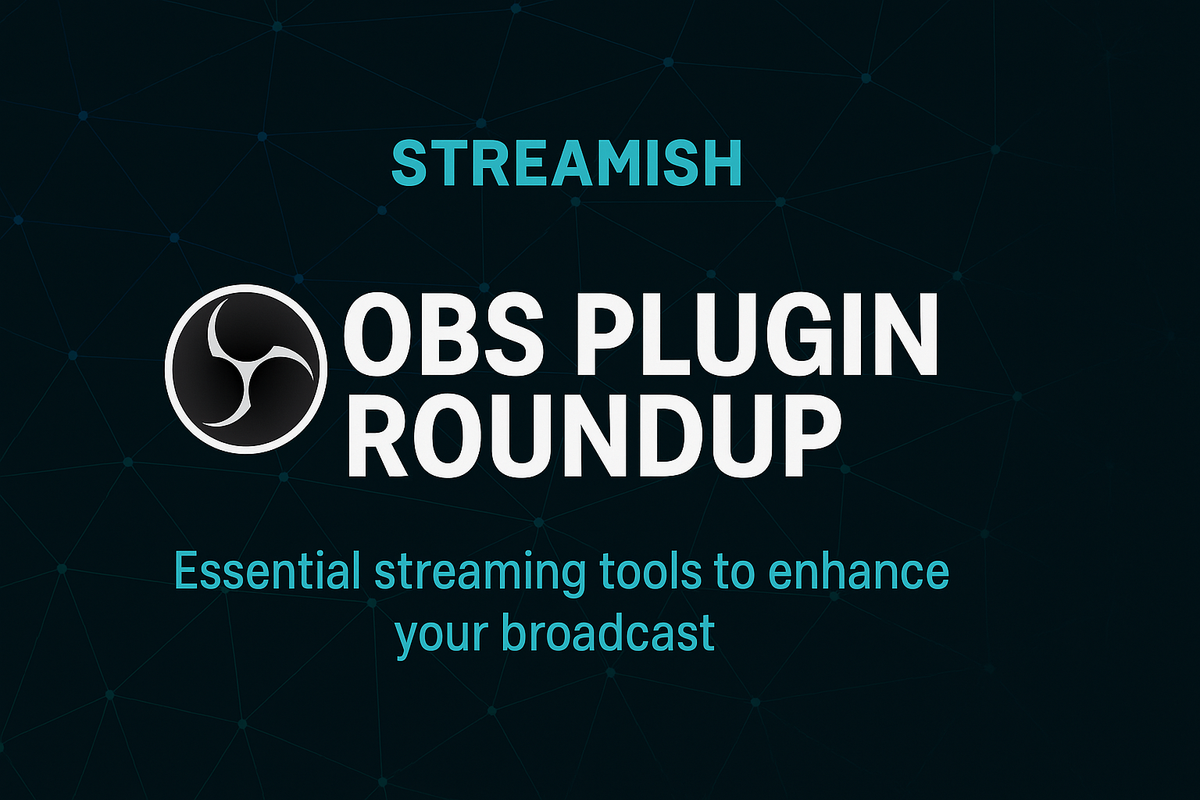 STREAMISH

OBS PLUGIN ROUNDUP

Essential streaming tools to enhance your broadcast